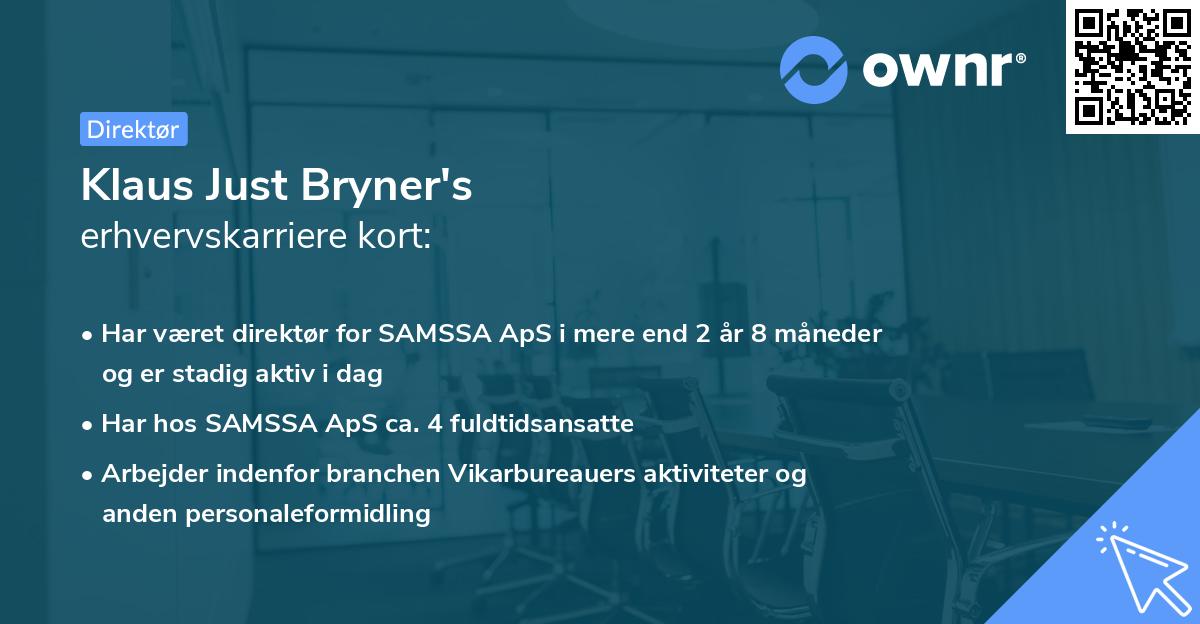 ownr®

Direktør

Klaus Just Bryner's
erhvervskarriere kort:

• Har været direktør for SAMSSA ApS i mere end 2 år 8 måneder og er stadig aktiv i dag
• Har hos SAMSSA ApS ca. 4 fuldtidsansatte
• Arbejder indenfor branchen Vikarbureauers aktiviteter og anden personaleformidling